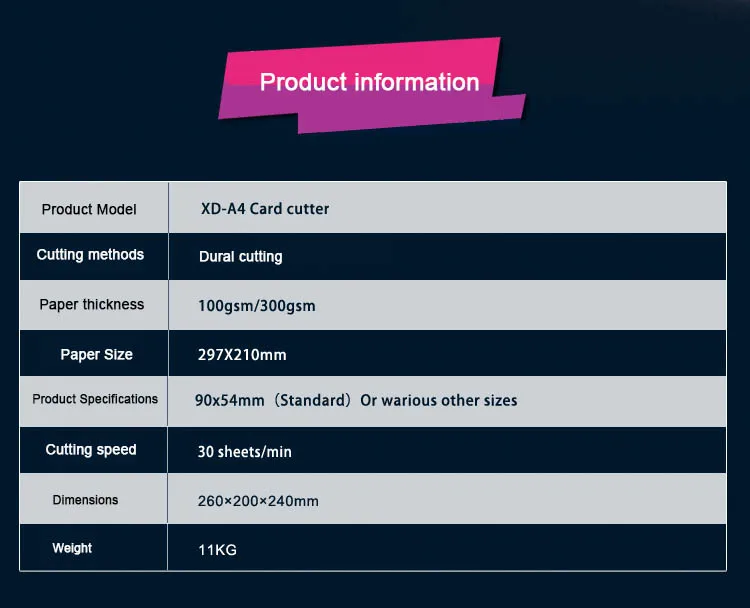 Product information

| Product Model | XD-A4 Card cutter |
|---|---|
| Cutting methods | Dural cutting |
| Paper thickness | 100gsm/300gsm |
| Paper Size | 297X210mm |
| Product Specifications | 90x54mm（Standard）Or warious other sizes |
| Cutting speed | 30 sheets/min |
| Dimensions | 260×200×240mm |
| Weight | 11KG |